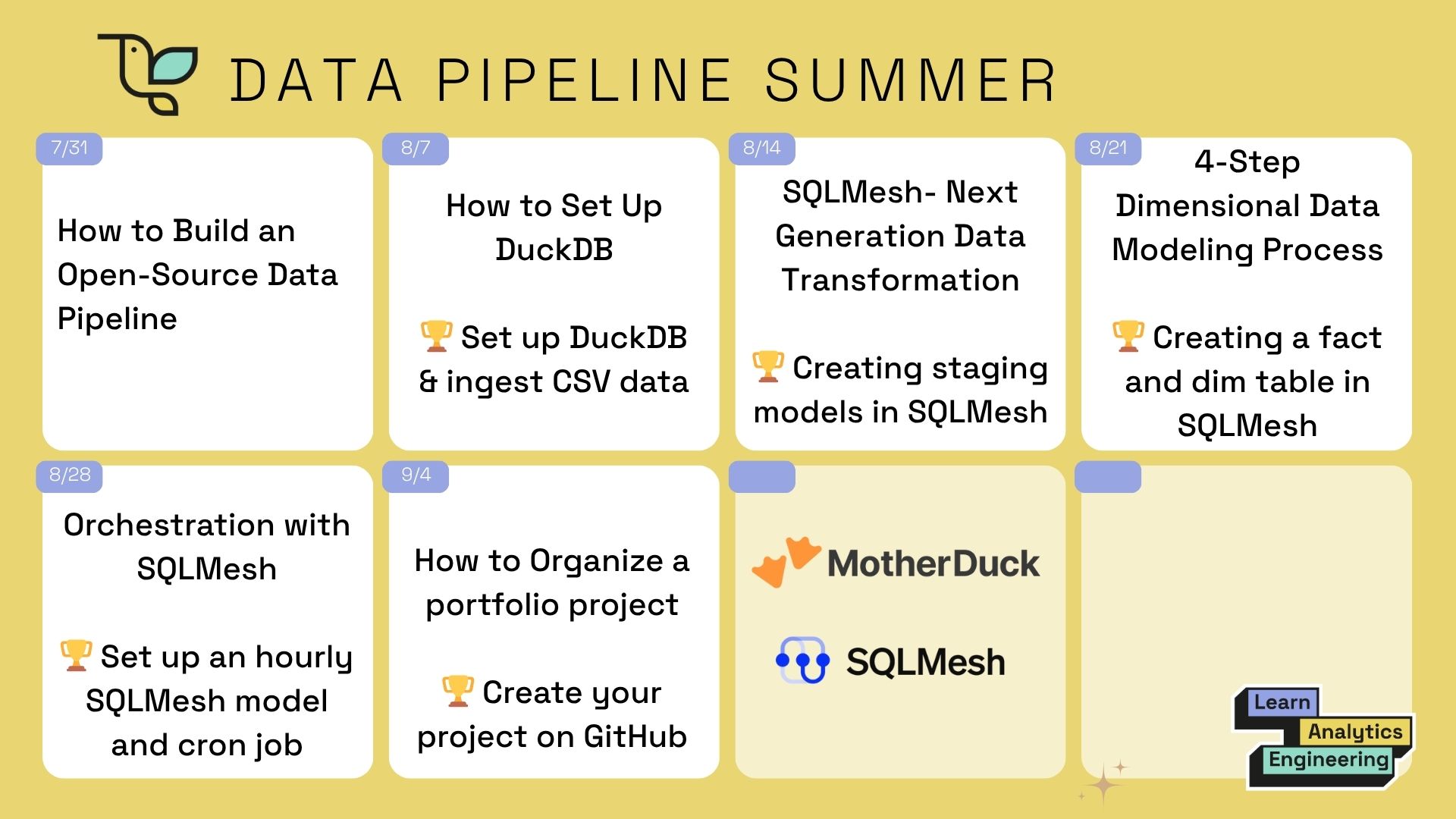 DATA PIPELINE SUMMER

7/31

How to Build an Open-Source Data Pipeline

8/7

How to Set Up DuckDB

🏆 Set up DuckDB & ingest CSV data

8/14

SQLMesh- Next Generation Data Transformation

🏆 Creating staging models in SQLMesh

8/21

4-Step Dimensional Data Modeling Process

🏆 Creating a fact and dim table in SQLMesh

8/28

Orchestration with SQLMesh

🏆 Set up an hourly SQLMesh model and cron job

9/4

How to Organize a portfolio project

🏆 Create your project on GitHub

MotherDuck

SQLMesh

Learn
Analytics
Engineering